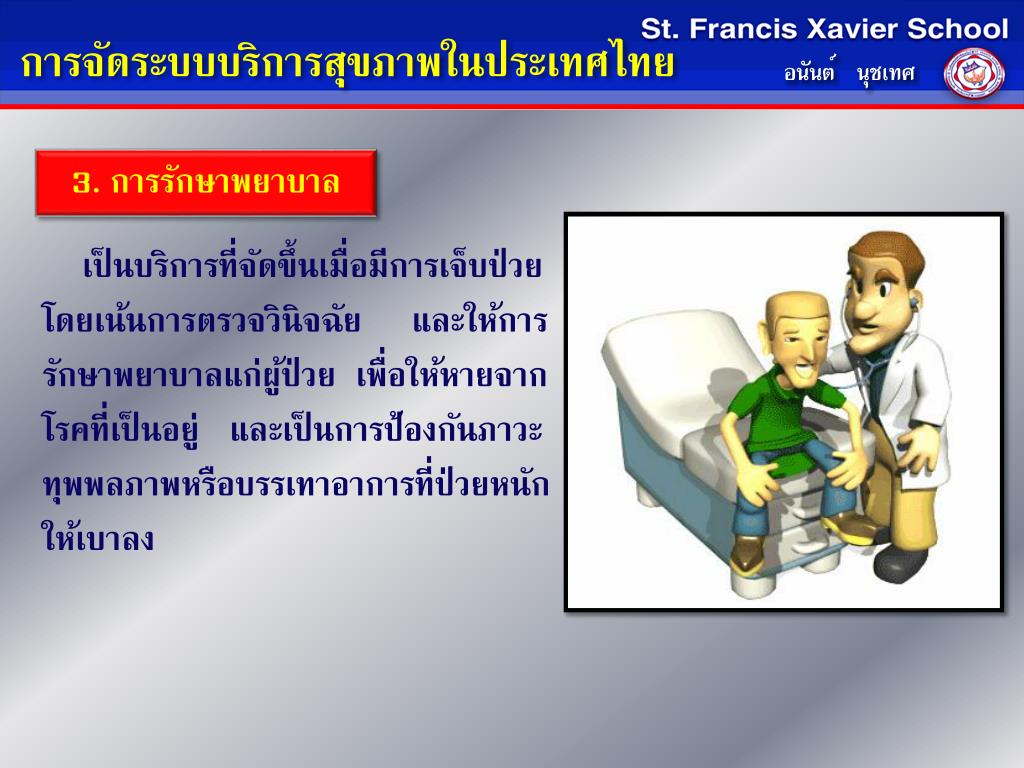 St. Francis Xavier School

การจัดระบบบริการสุขภาพในประเทศไทย

อนันต์ นุชเทศ

3. การรักษาพยาบาล

เป็นบริการที่จัดขึ้นเมื่อมีการเจ็บป่วย โดยเน้นการตรวจวินิจฉัย และให้การรักษาพยาบาลแก่ผู้ป่วย เพื่อให้หายจากโรคที่เป็นอยู่ และเป็นการป้องกันภาวะทุพพลภาพหรือบรรเทาอาการที่ป่วยหนักให้เบาลง